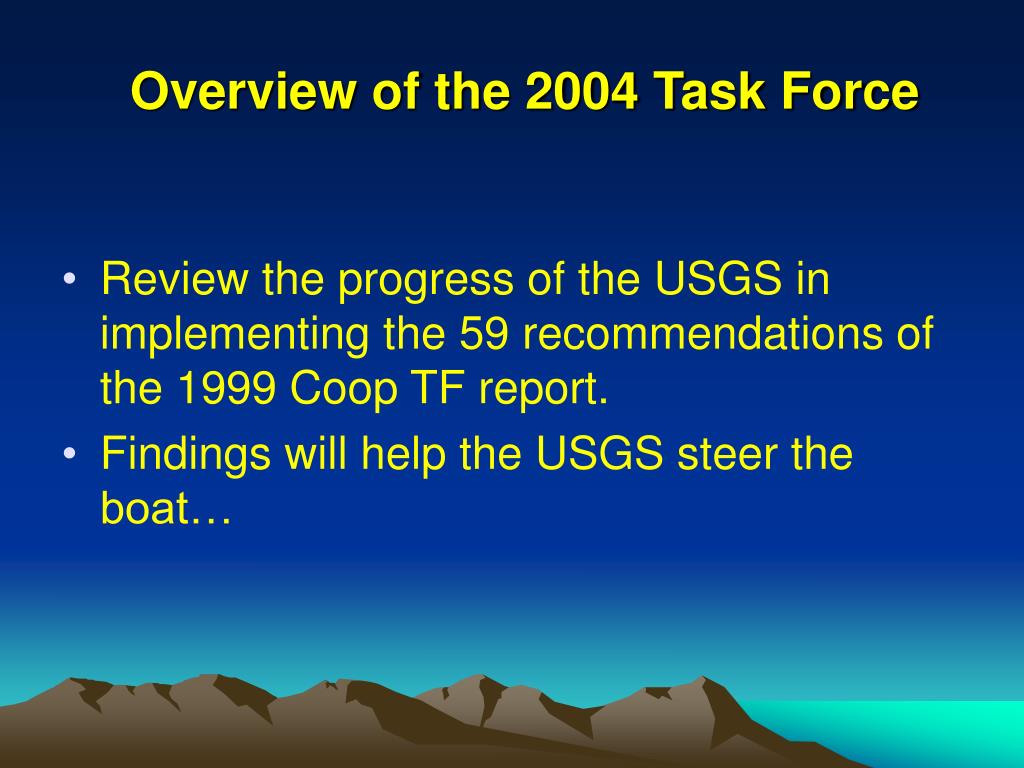 Overview of the 2004 Task Force

• Review the progress of the USGS in implementing the 59 recommendations of the 1999 Coop TF report.
• Findings will help the USGS steer the boat…